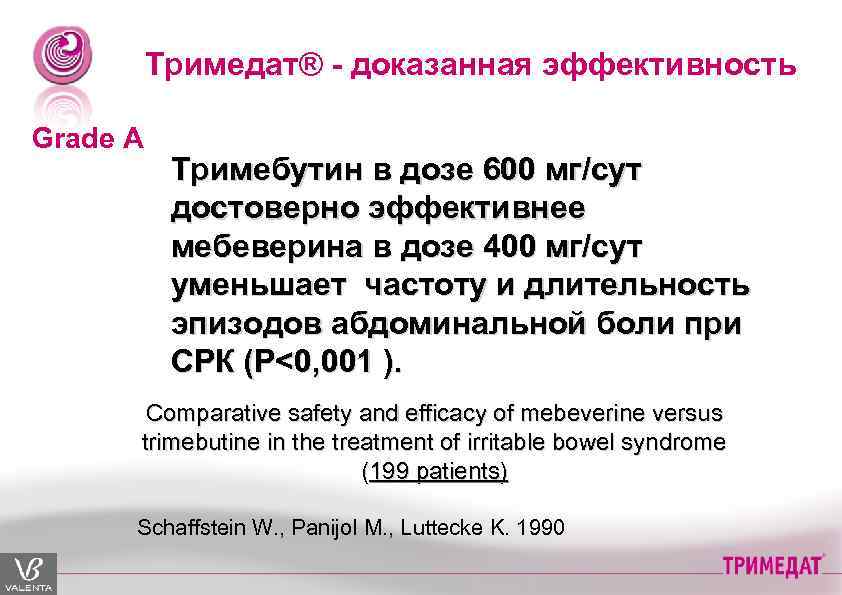 Тримедат® - доказанная эффективность

Grade A

Тримебутин в дозе 600 мг/сут достоверно эффективнее мебеверина в дозе 400 мг/сут уменьшает  частоту и длительность эпизодов абдоминальной боли при СРК (P<0,001 ).

Comparative safety and efficacy of mebeverine versus trimebutine in the treatment of irritable bowel syndrome (199 patients)

Schaffstein W., Panijol M., Luttecke K. 1990

VALENTA

ТРИМЕДАТ